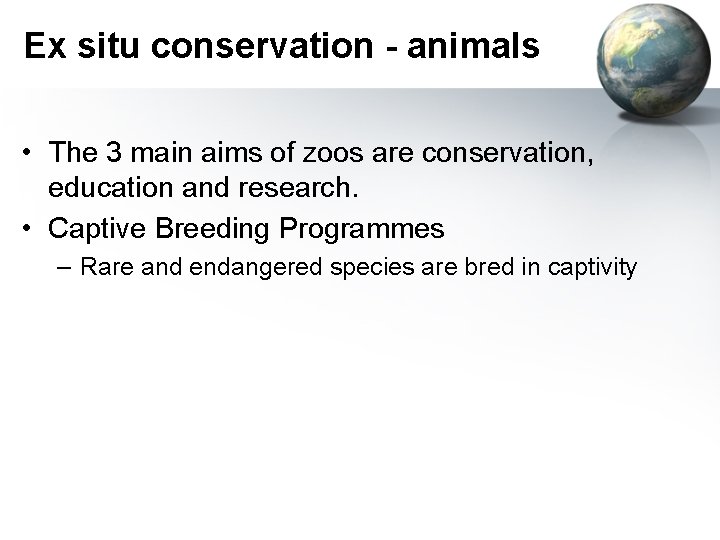 Ex situ conservation - animals

• The 3 main aims of zoos are conservation, education and research.
• Captive Breeding Programmes
– Rare and endangered species are bred in captivity